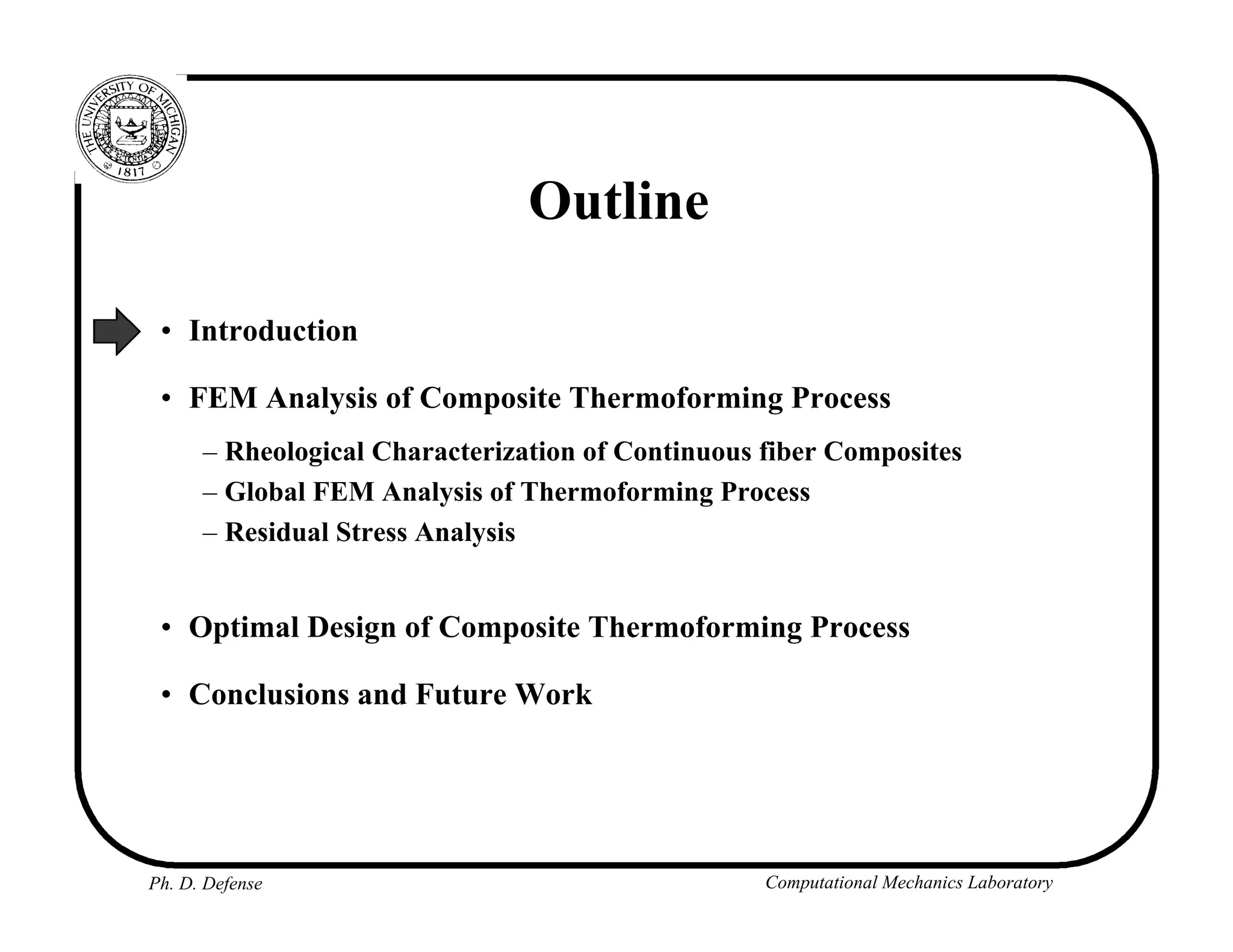 THE UNIVERSITY OF MICHIGAN
ARTES SCIENTIA VERITAS
1817

Outline

• Introduction

• FEM Analysis of Composite Thermoforming Process

– Rheological Characterization of Continuous fiber Composites
– Global FEM Analysis of Thermoforming Process
– Residual Stress Analysis

• Optimal Design of Composite Thermoforming Process

• Conclusions and Future Work

Ph. D. Defense

Computational Mechanics Laboratory